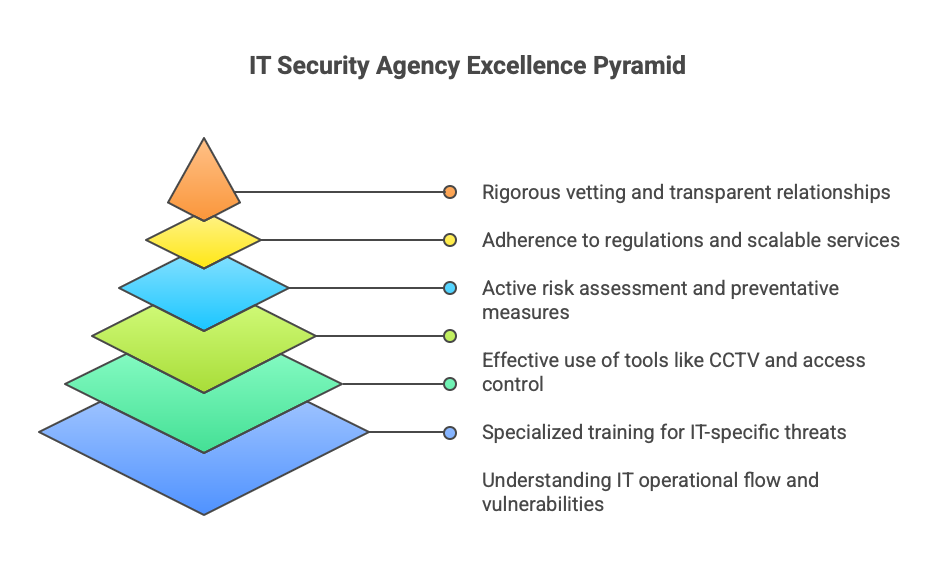 IT Security Agency Excellence Pyramid

Rigorous vetting and transparent relationships

Adherence to regulations and scalable services

Active risk assessment and preventative measures

Effective use of tools like CCTV and access control

Specialized training for IT-specific threats

Understanding IT operational flow and vulnerabilities